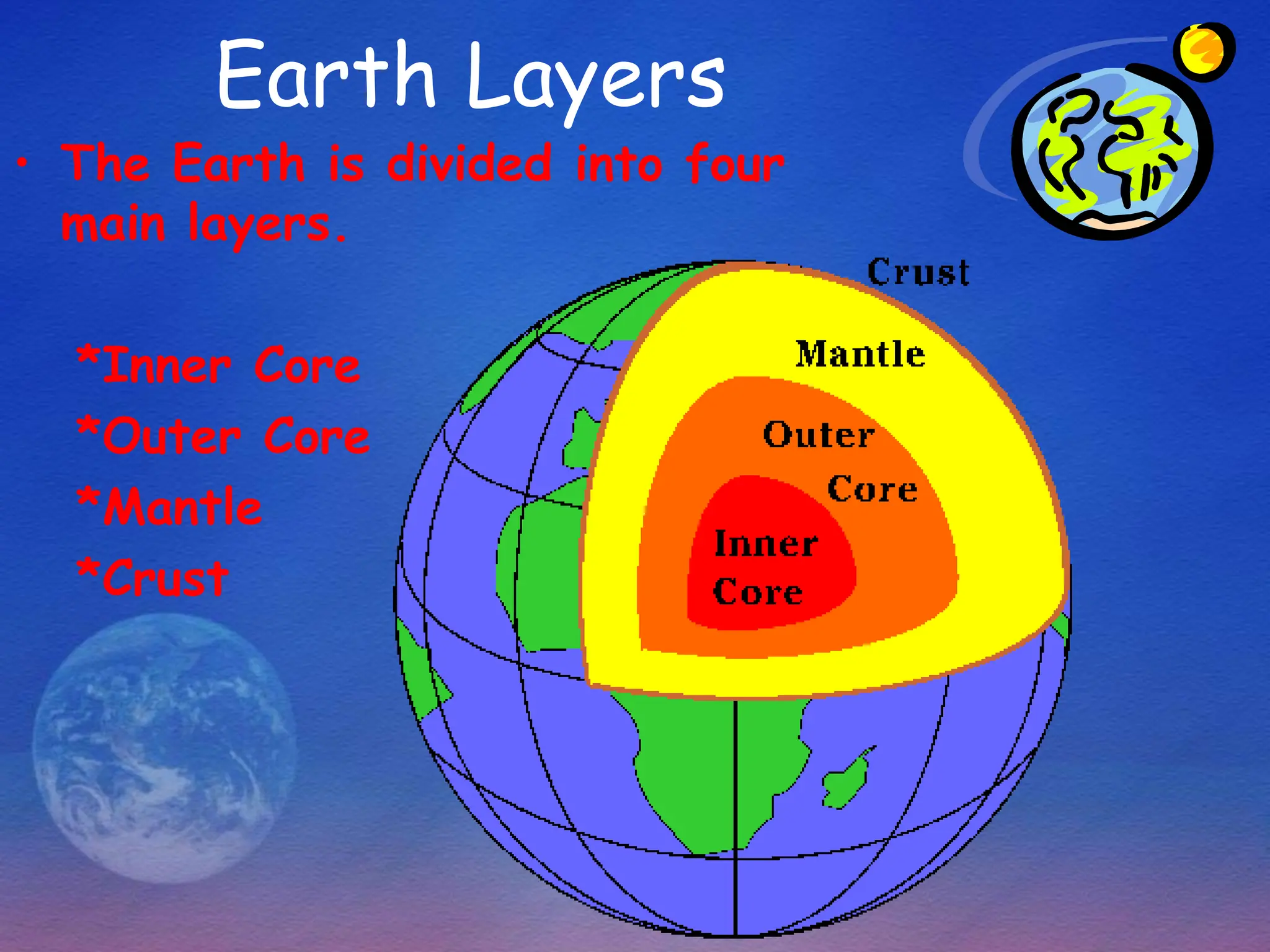 Earth Layers

• The Earth is divided into four main layers.

*Inner Core
*Outer Core
*Mantle
*Crust

Crust
Mantle
Outer Core
Inner Core